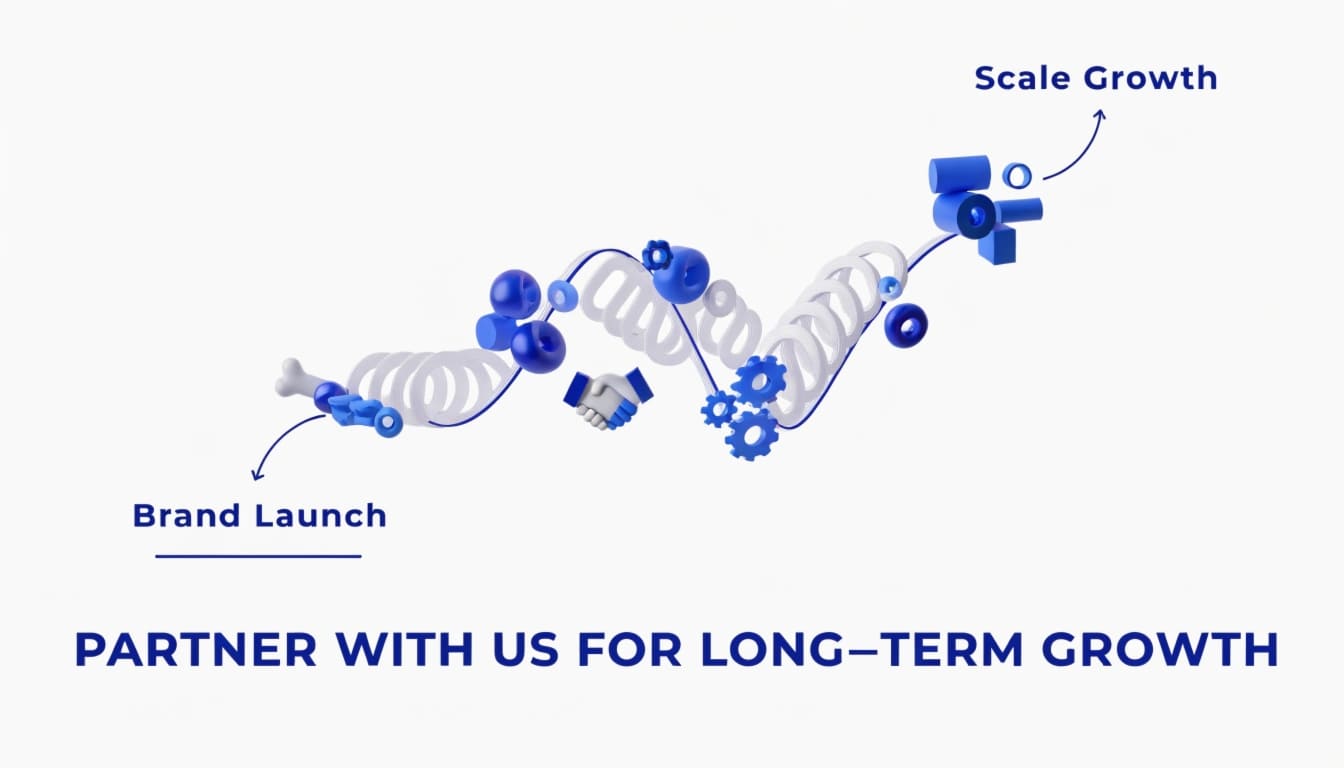 Scale Growth

Brand Launch

PARTNER WITH US FOR LONG–TERM GROWTH